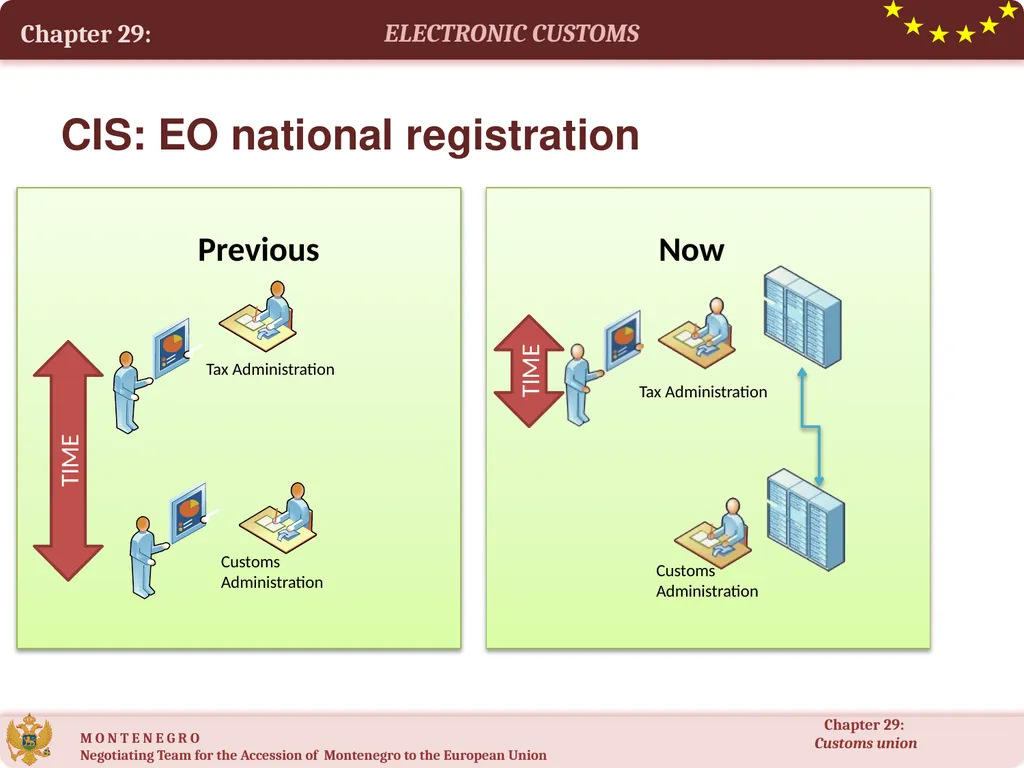 Chapter 29:

ELECTRONIC CUSTOMS

CIS: EO national registration

Previous

TIME

Tax Administration

Customs Administration

Now

TIME

Tax Administration

Customs Administration

M O N T E N E G R O
Negotiating Team for the Accession of Montenegro to the European Union

Chapter 29:
Customs union